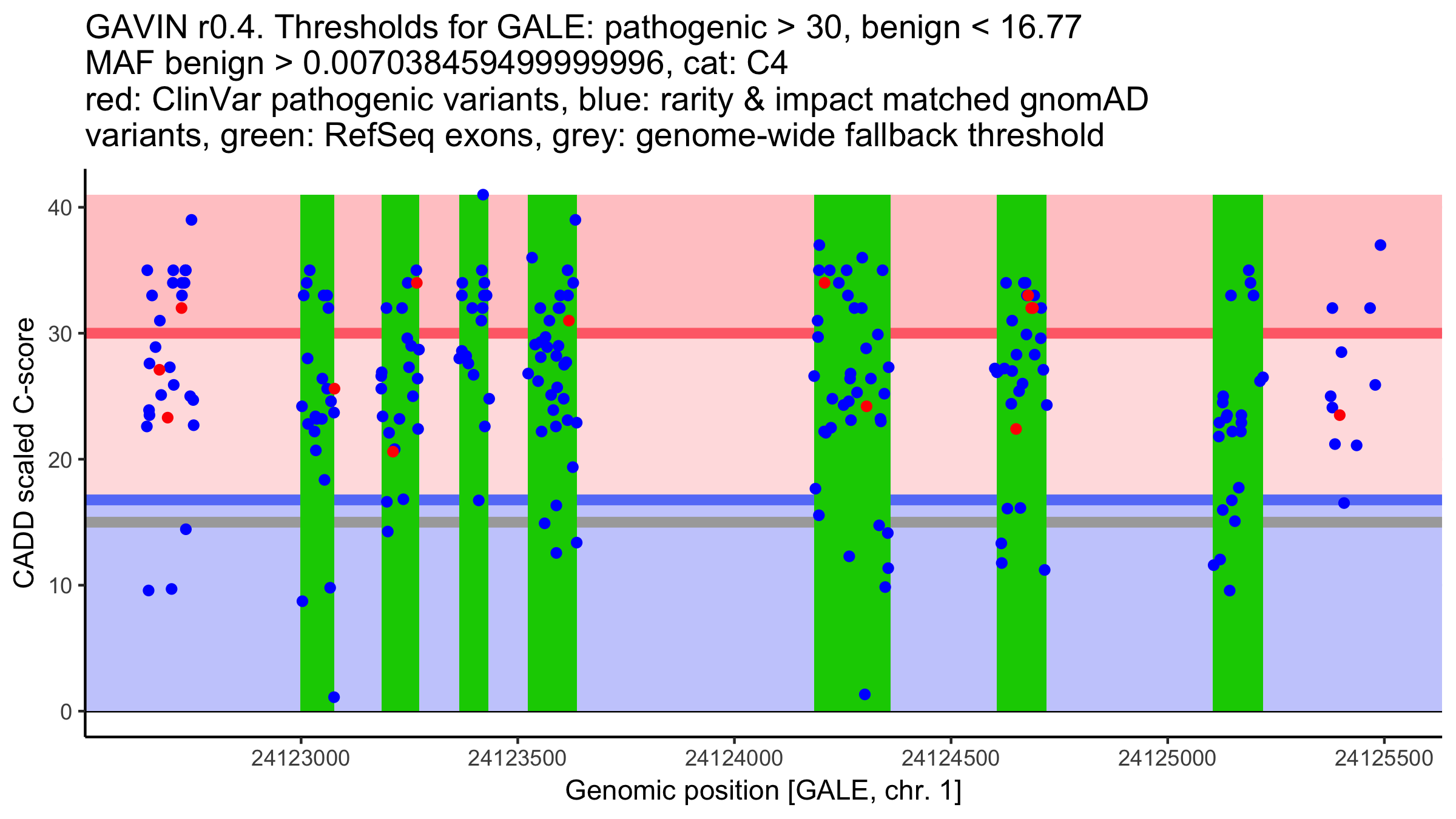 GAVIN r0.4. Thresholds for GALE: pathogenic > 30, benign < 16.77
MAF benign > 0.00703845949999996, cat: C4
red: ClinVar pathogenic variants, blue: rarity & impact matched gnomAD variants, green: RefSeq exons, grey: genome-wide fallback threshold

CADD scaled C-score

40
30
20
10
0

24123000
24123500
24124000
24124500
24125000
24125500

Genomic position [GALE, chr. 1]